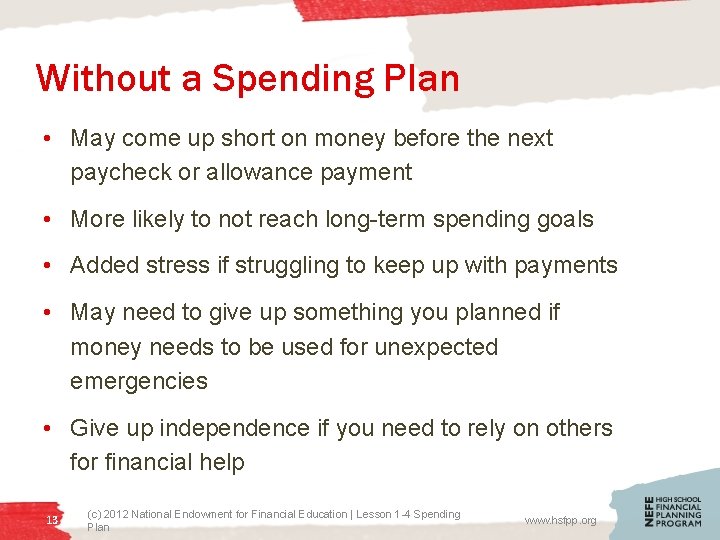 Without a Spending Plan

• May come up short on money before the next paycheck or allowance payment

• More likely to not reach long-term spending goals

• Added stress if struggling to keep up with payments

• May need to give up something you planned if money needs to be used for unexpected emergencies

• Give up independence if you need to rely on others for financial help

13

(c) 2012 National Endowment for Financial Education | Lesson 1-4 Spending Plan

www.hsfpp.org

NEFE HIGH SCHOOL FINANCIAL PLANNING PROGRAM